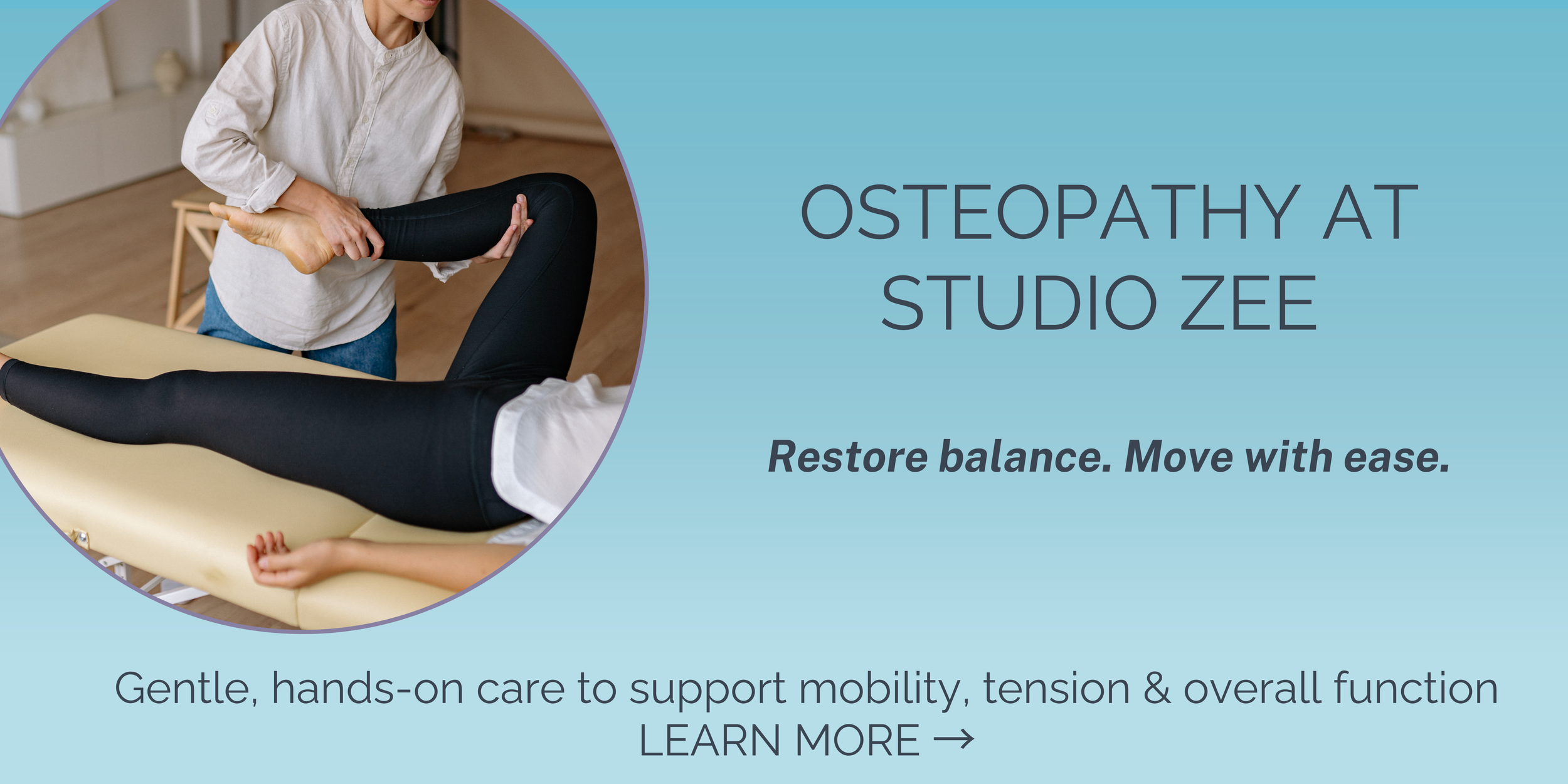 OSTEOPATHY AT STUDIO ZEE

Restore balance. Move with ease.

Gentle, hands-on care to support mobility, tension & overall function
LEARN MORE →